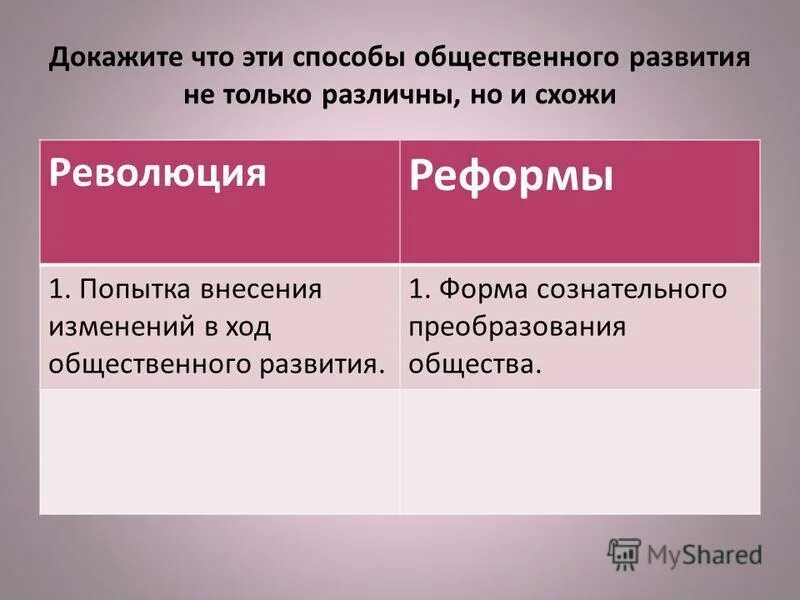 Докажите что эти способы общественного развития не только различны, но и схожи

| Революция | Реформы |
|---|---|
| 1. Попытка внесения изменений в ход общественного развития. | 1. Форма сознательного преобразования общества. |
| | |

MyShared